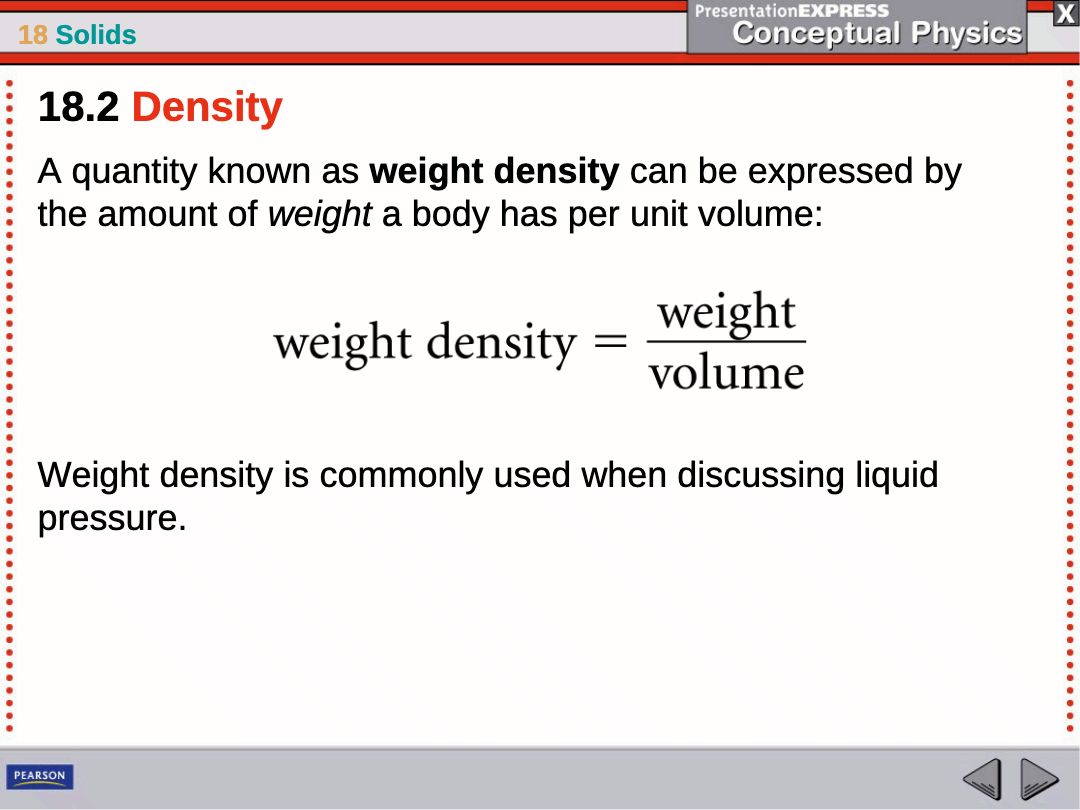 18 Solids

PresentationEXPRESS
Conceptual Physics

X

18.2 Density

A quantity known as weight density can be expressed by the amount of weight a body has per unit volume:

$\text{weight density} = \frac{\text{weight}}{\text{volume}}$

Weight density is commonly used when discussing liquid pressure.

PEARSON